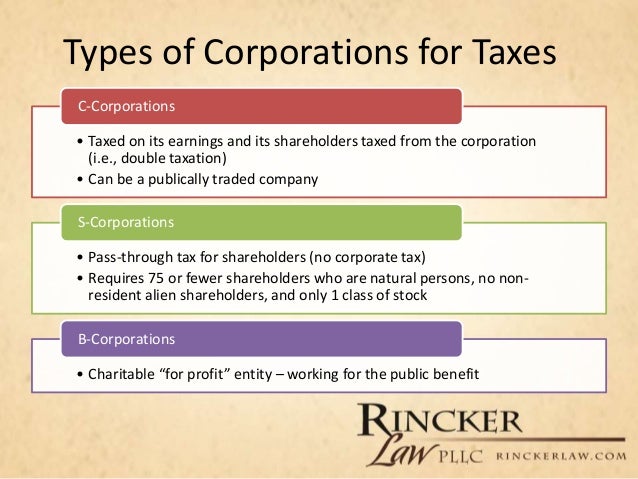 Types of Corporations for Taxes

C-Corporations

• Taxed on its earnings and its shareholders taxed from the corporation (i.e., double taxation)
• Can be a publically traded company

S-Corporations

• Pass-through tax for shareholders (no corporate tax)
• Requires 75 or fewer shareholders who are natural persons, no non-resident alien shareholders, and only 1 class of stock

B-Corporations

• Charitable "for profit" entity – working for the public benefit

RINCKER Law PLLC RINCKERLAW.COM